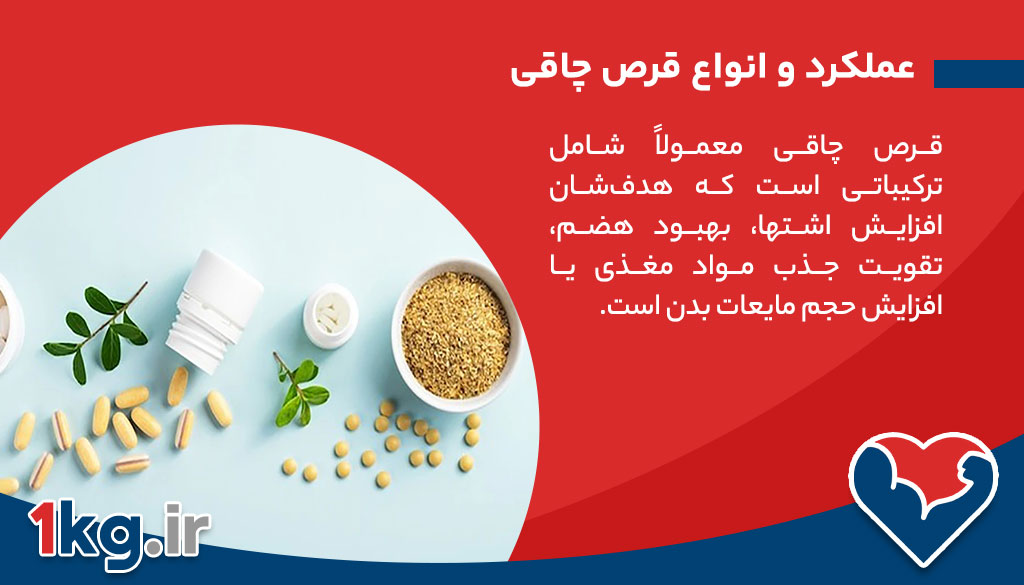 عملکرد و انواع قرص چاقی

قرص چاقی معمولاً شامل ترکیباتی است که هدفشان افزایش اشتها، بهبود هضم، تقویت جذب مواد مغذی یا افزایش حجم مایعات بدن است.

1kg.ir